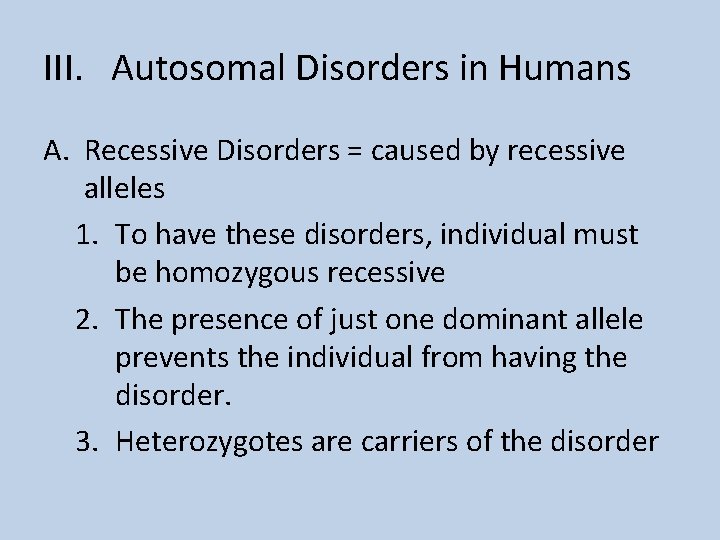 III. Autosomal Disorders in Humans

A. Recessive Disorders = caused by recessive alleles

1. To have these disorders, individual must be homozygous recessive

2. The presence of just one dominant allele prevents the individual from having the disorder.

3. Heterozygotes are carriers of the disorder